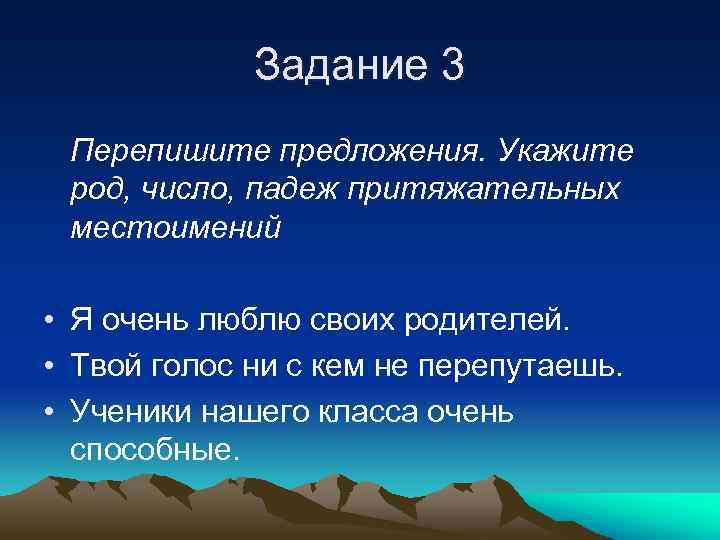 Задание 3

Перепишите предложения. Укажите род, число, падеж притяжательных местоимений

• Я очень люблю своих родителей.
• Твой голос ни с кем не перепутаешь.
• Ученики нашего класса очень способные.